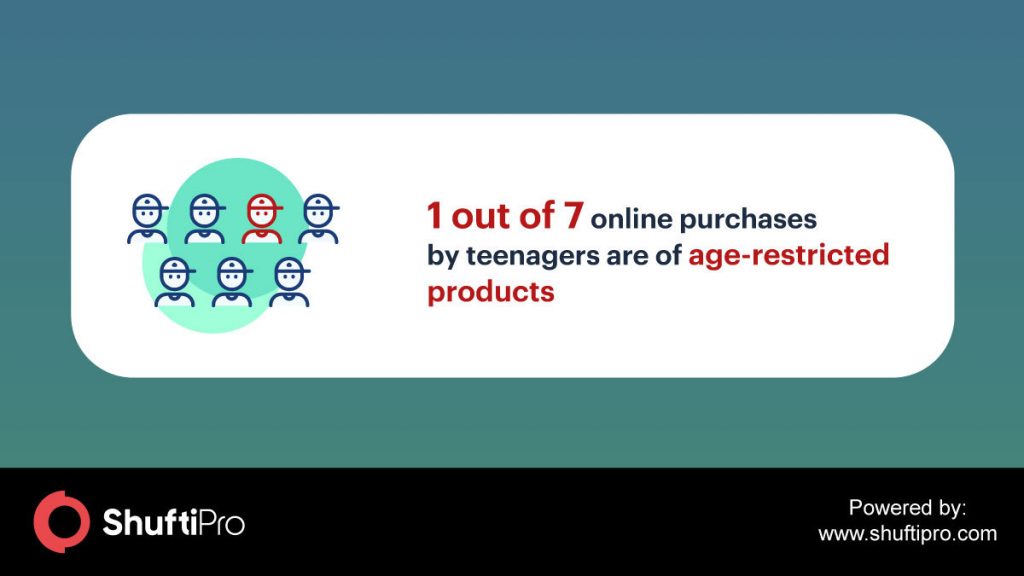 1 out of 7 online purchases by teenagers are of age-restricted products

ShuftiPro

Powered by:
www.shuftipro.com